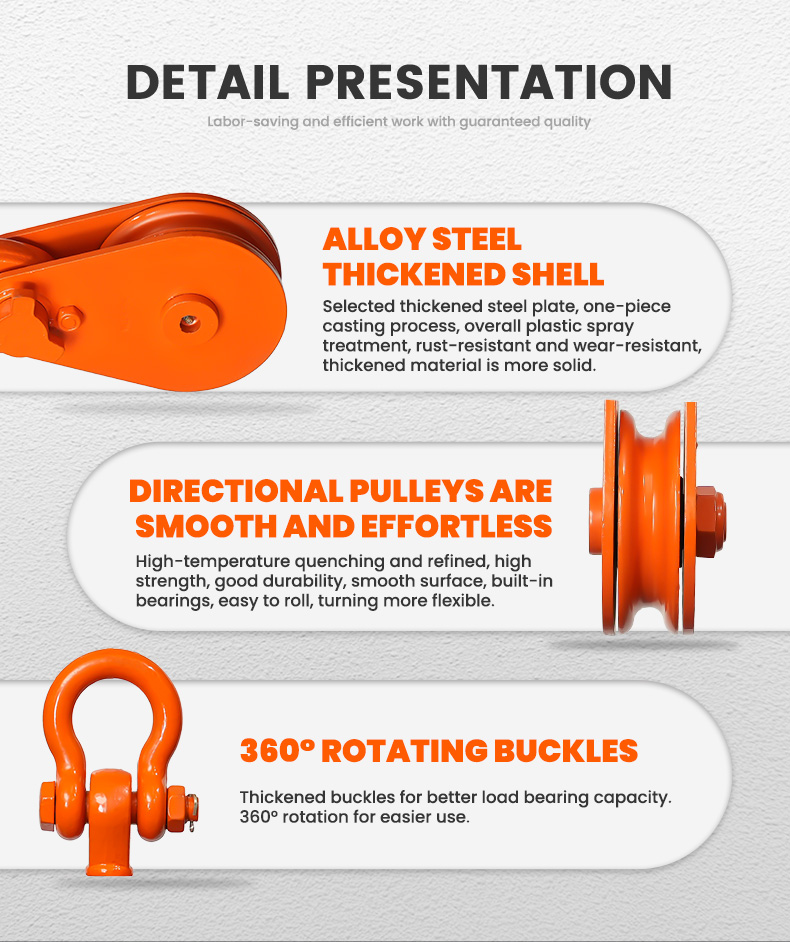 DETAIL PRESENTATION

Labor-saving and efficient work with guaranteed quality

ALLOY STEEL THICKENED SHELL

Selected thickened steel plate, one-piece casting process, overall plastic spray treatment, rust-resistant and wear-resistant, thickened material is more solid.

DIRECTIONAL PULLEYS ARE SMOOTH AND EFFORTLESS

High-temperature quenching and refined, high strength, good durability, smooth surface, built-in bearings, easy to roll, turning more flexible.

360° ROTATING BUCKLES

Thickened buckles for better load bearing capacity. 360° rotation for easier use.